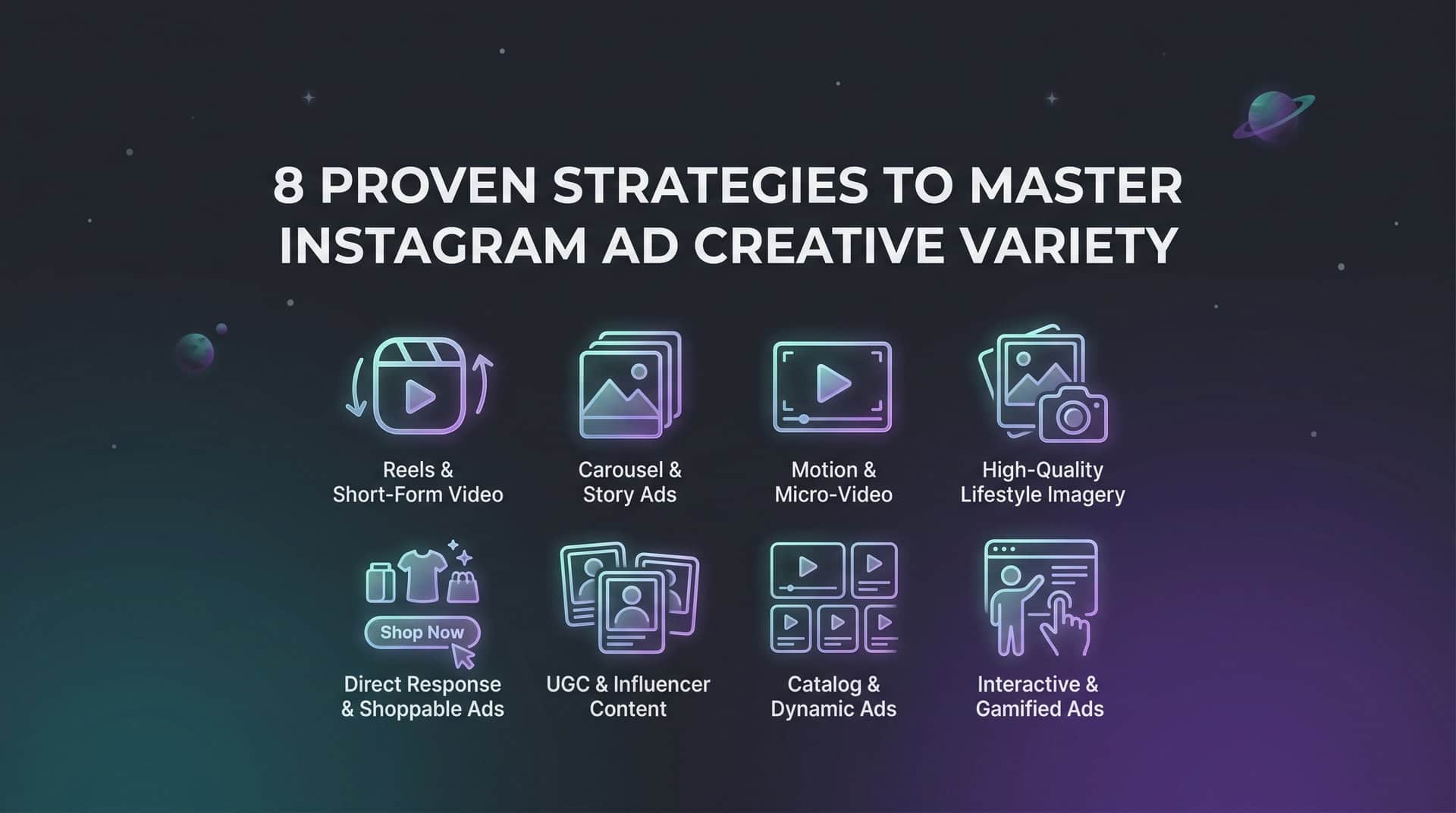 8 PROVEN STRATEGIES TO MASTER INSTAGRAM AD CREATIVE VARIETY

Reels & Short-Form Video

Carousel & Story Ads

Motion & Micro-Video

High-Quality Lifestyle Imagery

Shop Now

Direct Response & Shoppable Ads

UGC & Influencer Content

Catalog & Dynamic Ads

Interactive & Gamified Ads